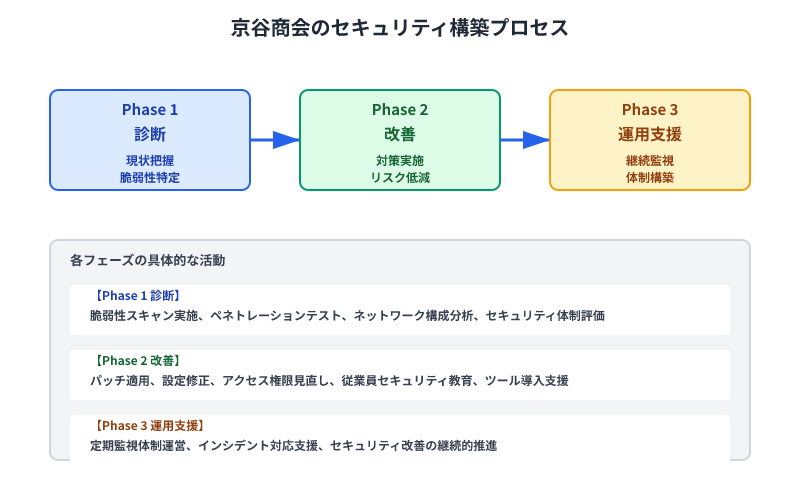 京谷商会のセキュリティ構築プロセス

Phase 1
診断
現状把握
脆弱性特定

Phase 2
改善
対策実施
リスク低減

Phase 3
運用支援
継続監視
体制構築

各フェーズの具体的な活動

【Phase 1 診断】
脆弱性スキャン実施、ペネトレーションテスト、ネットワーク構成分析、セキュリティ体制評価

【Phase 2 改善】
パッチ適用、設定修正、アクセス権限見直し、従業員セキュリティ教育、ツール導入支援

【Phase 3 運用支援】
定期監視体制運営、インシデント対応支援、セキュリティ改善の継続的推進